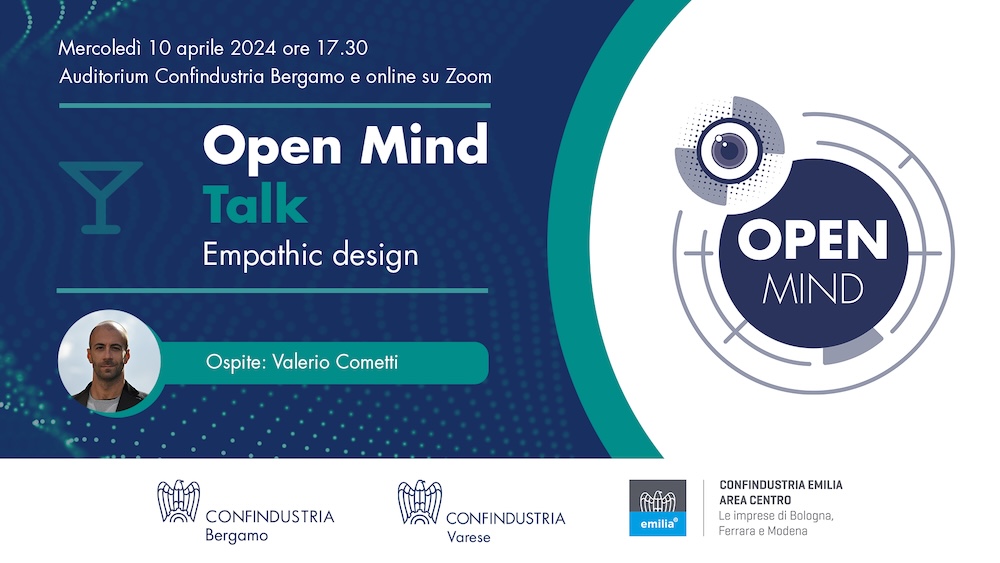 Mercoledì 10 aprile 2024 ore 17.30
Auditorium Confindustria Bergamo e online su Zoom

Open Mind
Talk
Empathic design

Ospite: Valerio Cometti

OPEN
MIND

CONFINDUSTRIA
Bergamo

CONFINDUSTRIA
Varese

emilia

CONFINDUSTRIA EMILIA
AREA CENTRO
Le imprese di Bologna, Ferrara e Modena